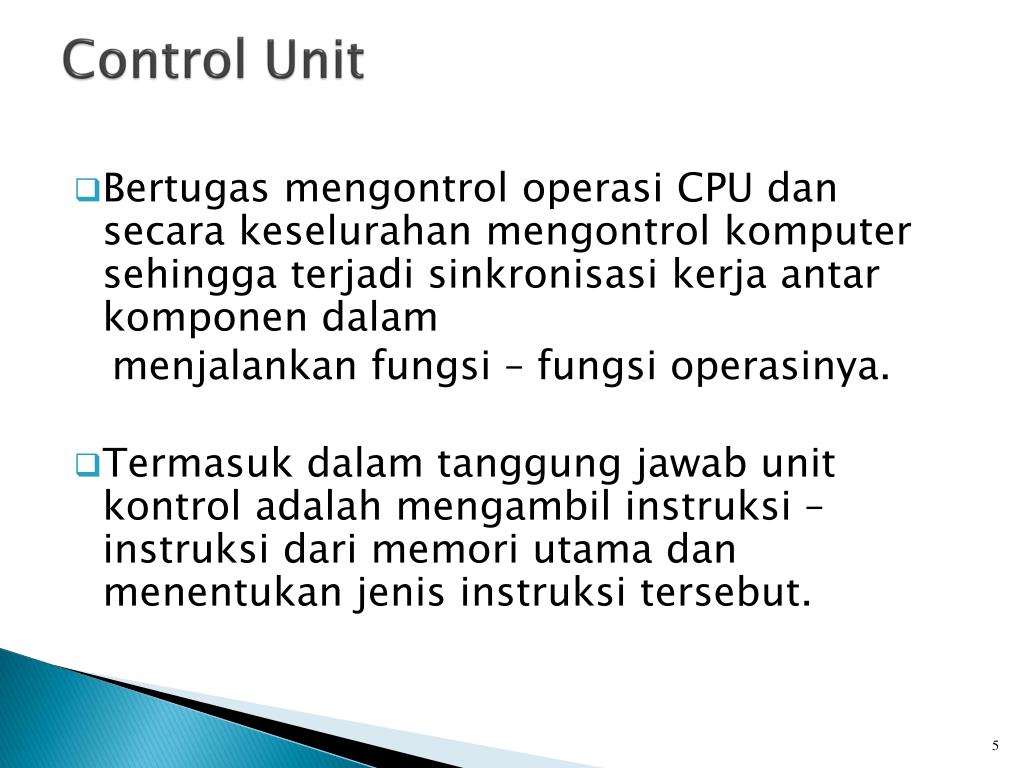 Control Unit

Bertugas mengontrol operasi CPU dan secara keselurahan mengontrol komputer sehingga terjadi sinkronisasi kerja antar komponen dalam
menjalankan fungsi – fungsi operasinya.

Termasuk dalam tanggung jawab unit kontrol adalah mengambil instruksi – instruksi dari memori utama dan menentukan jenis instruksi tersebut.

5